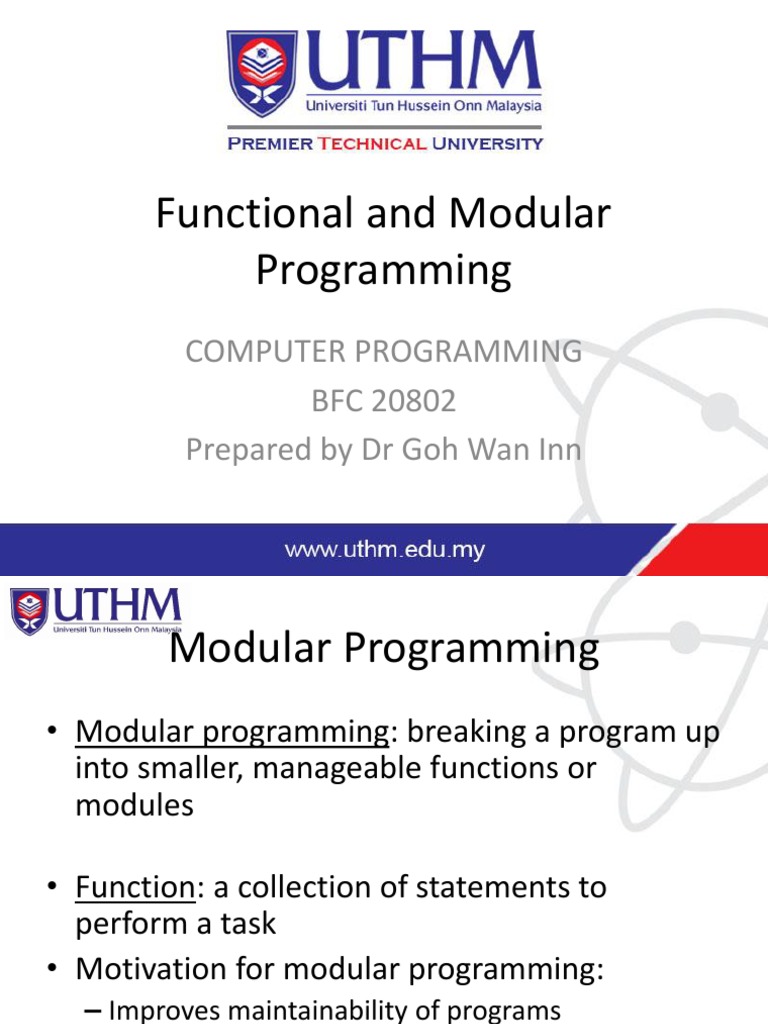 UTHM
Universiti Tun Hussein Onn Malaysia
PREMIER TECHNICAL UNIVERSITY

Functional and Modular Programming

COMPUTER PROGRAMMING
BFC 20802
Prepared by Dr Goh Wan Inn

www.uthm.edu.my

UTHM
Universiti Tun Hussein Onn Malaysia

Modular Programming

• Modular programming: breaking a program up into smaller, manageable functions or modules

• Function: a collection of statements to perform a task
• Motivation for modular programming:
– Improves maintainability of programs